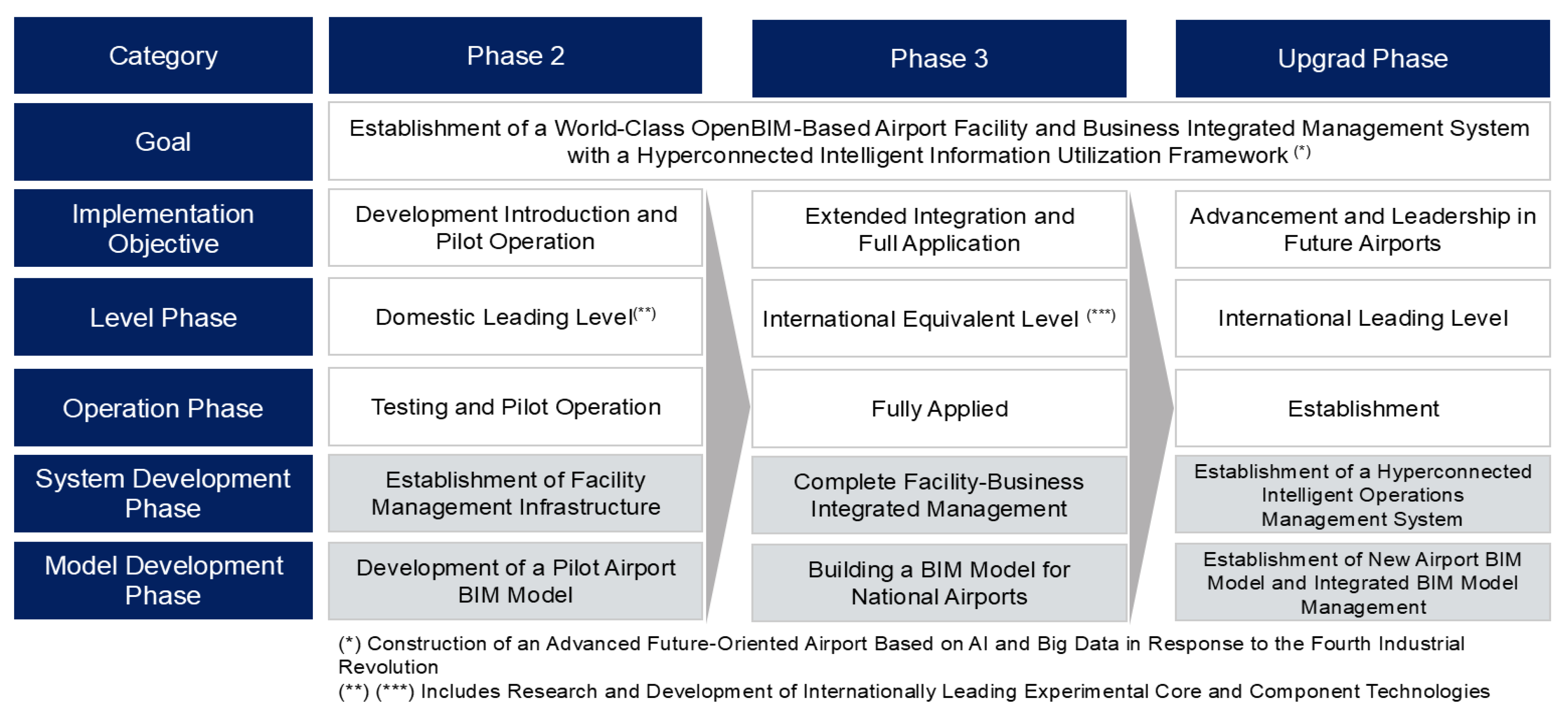 | Category | Phase 2 | Phase 3 | Upgrad Phase |
|---|---|---|---|
| Goal | Establishment of a World-Class OpenBIM-Based Airport Facility and Business Integrated Management System with a Hyperconnected Intelligent Information Utilization Framework $^{(*)}$ | | |
| Implementation Objective | Development Introduction and Pilot Operation | Extended Integration and Full Application | Advancement and Leadership in Future Airports |
| Level Phase | Domestic Leading Level$^{(**)}$ | International Equivalent Level $^{(***)}$ | International Leading Level |
| Operation Phase | Testing and Pilot Operation | Fully Applied | Establishment |
| System Development Phase | Establishment of Facility Management Infrastructure | Complete Facility-Business Integrated Management | Establishment of a Hyperconnected Intelligent Operations Management System |
| Model Development Phase | Development of a Pilot Airport BIM Model | Building a BIM Model for National Airports | Establishment of New Airport BIM Model and Integrated BIM Model Management |

(*) Construction of an Advanced Future-Oriented Airport Based on AI and Big Data in Response to the Fourth Industrial Revolution
(**) (***) Includes Research and Development of Internationally Leading Experimental Core and Component Technologies